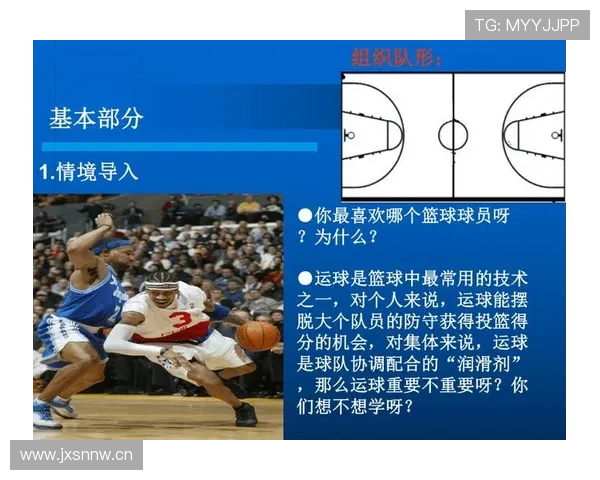 TG: MYYJJPP

组织队形：

基本部分

1.情境导入

3

●你最喜欢哪个篮球球员呀？为什么？

●运球是篮球中最常用的技术之一，对个人来说，运球能摆脱大个队员的防守获得投篮得分的机会，对集体来说，运球是球队协调配合的“润滑剂”，那么运球重要不重要呀？你们想不想学呀？

www.jxsnnw.cn